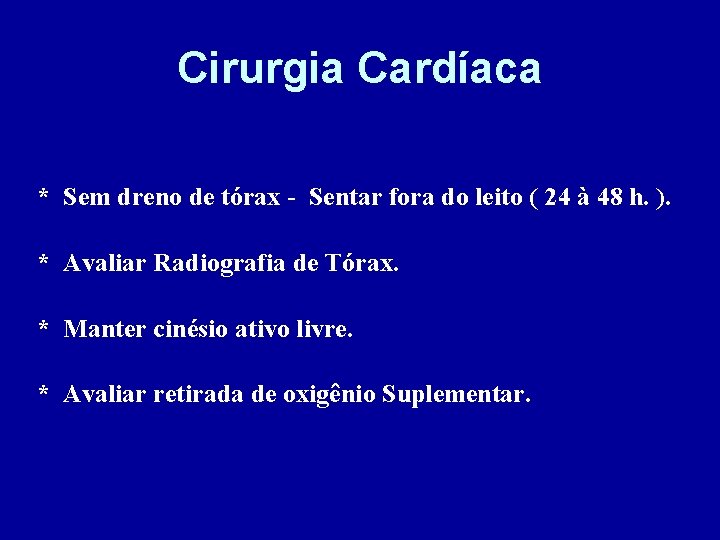 Cirurgia Cardíaca

* Sem dreno de tórax - Sentar fora do leito ( 24 à 48 h. ).

* Avaliar Radiografia de Tórax.

* Manter cinésio ativo livre.

* Avaliar retirada de oxigênio Suplementar.